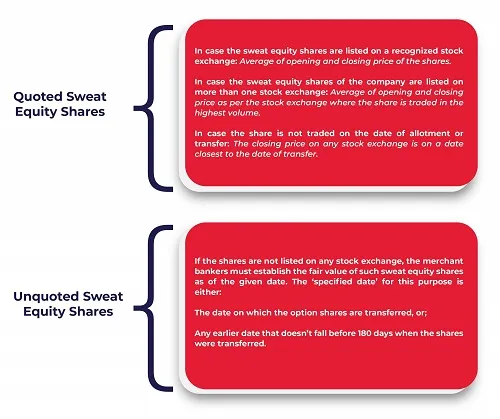 Quoted Sweat Equity Shares

In case the sweat equity shares are listed on a recognized stock exchange: Average of opening and closing price of the shares.

In case the sweat equity shares of the company are listed on more than one stock exchange: Average of opening and closing price as per the stock exchange where the share is traded in the highest volume.

In case the share is not traded on the date of allotment or transfer: The closing price on any stock exchange is on a date closest to the date of transfer.

Unquoted Sweat Equity Shares

If the shares are not listed on any stock exchange, the merchant bankers must establish the fair value of such sweat equity shares as of the given date. The 'specified date' for this purpose is either:

The date on which the option shares are transferred, or;

Any earlier date that doesn't fall before 180 days when the shares were transferred.